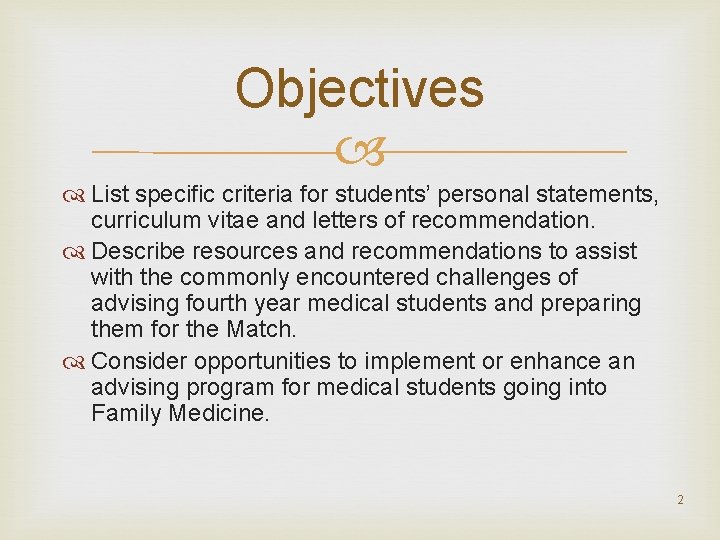 Objectives

List specific criteria for students' personal statements, curriculum vitae and letters of recommendation.

Describe resources and recommendations to assist with the commonly encountered challenges of advising fourth year medical students and preparing them for the Match.

Consider opportunities to implement or enhance an advising program for medical students going into Family Medicine.

2